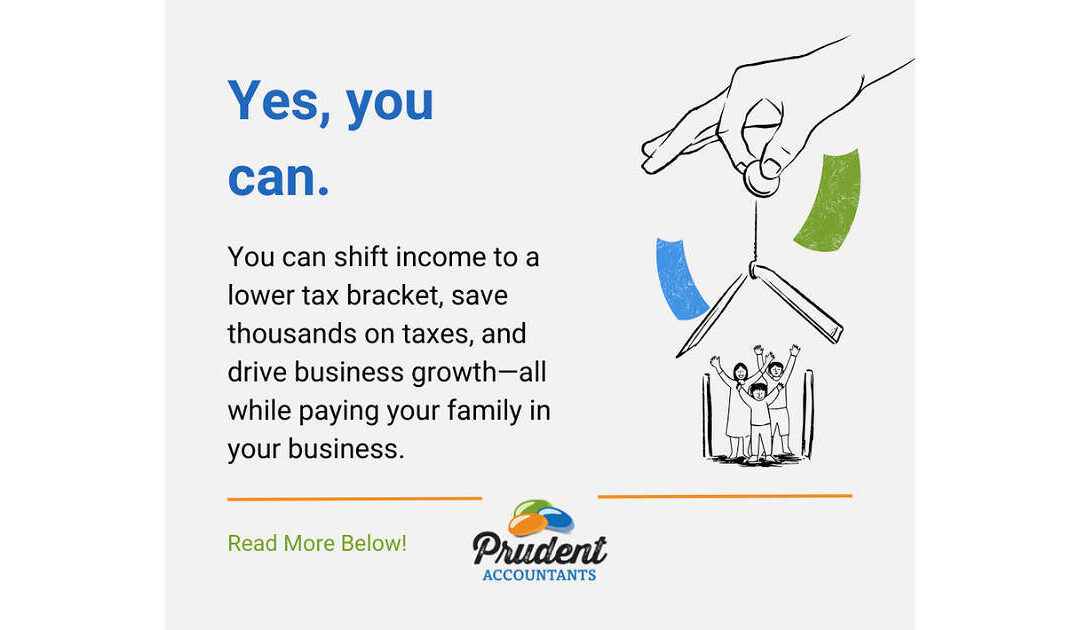 Yes, you can.

You can shift income to a lower tax bracket, save thousands on taxes, and drive business growth—all while paying your family in your business.

Read More Below!

Prudent
ACCOUNTANTS